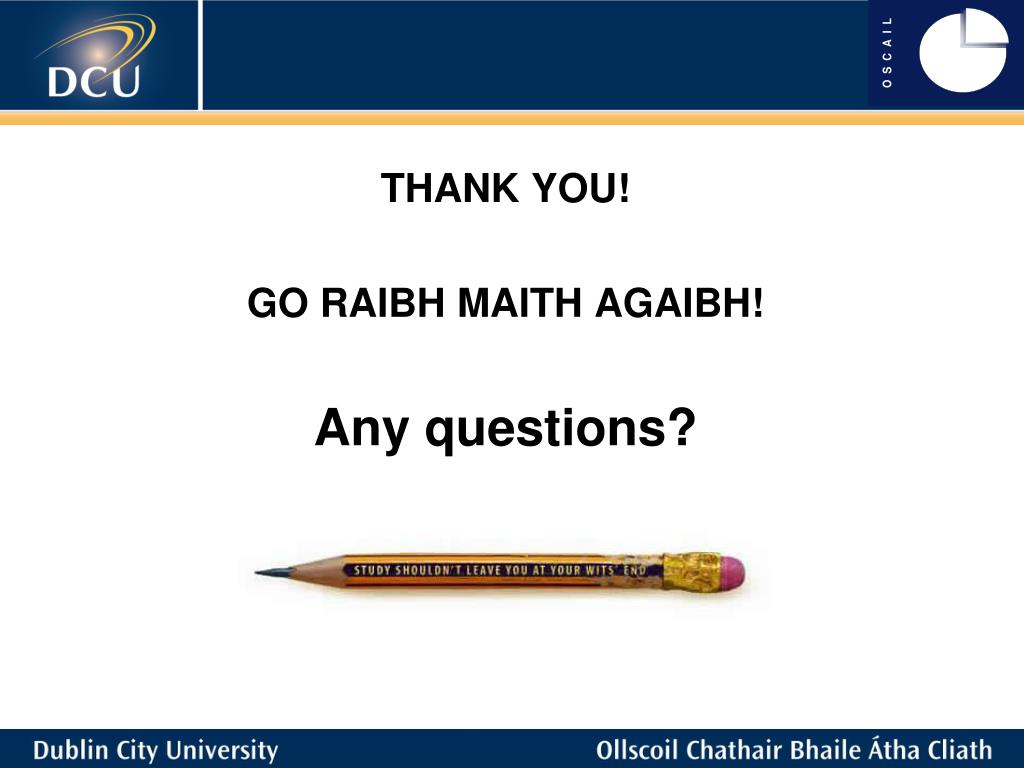 DCU

OSCAIL

THANK YOU!

GO RAIBH MAITH AGAIBH!

Any questions?

STUDY SHOULDN'T LEAVE YOU AT YOUR WITS' END

Dublin City University

Ollscoil Chathair Bhaile Átha Cliath